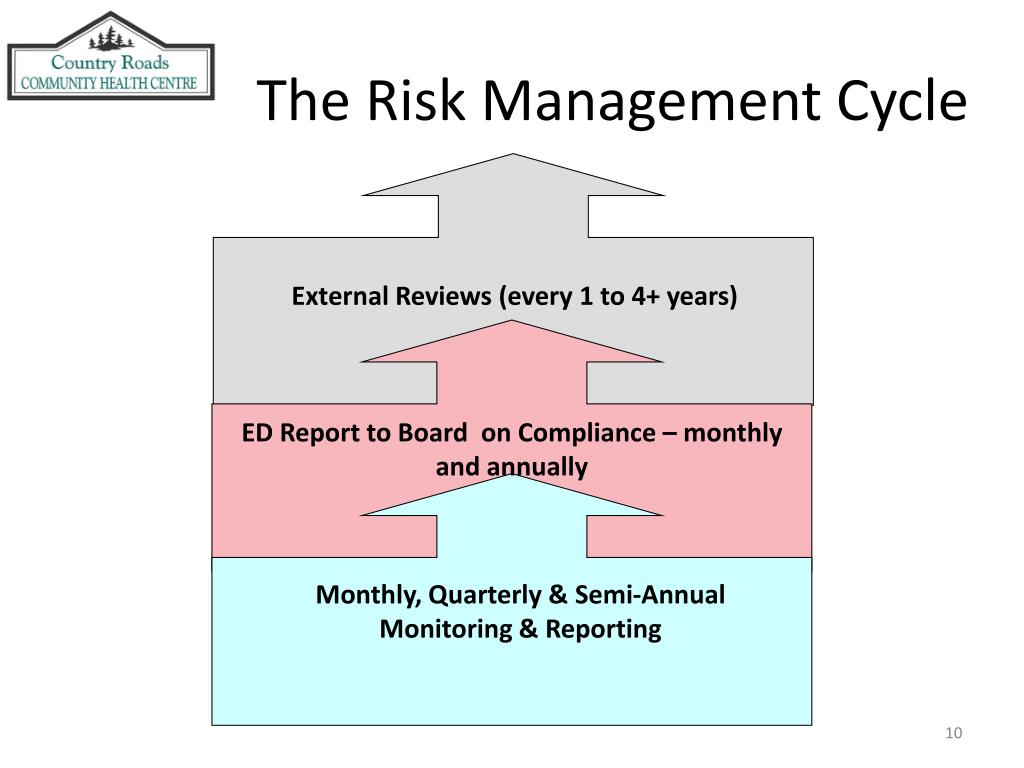 Country Roads
COMMUNITY HEALTH CENTRE

The Risk Management Cycle

External Reviews (every 1 to 4+ years)

ED Report to Board on Compliance – monthly and annually

Monthly, Quarterly & Semi-Annual Monitoring & Reporting

10